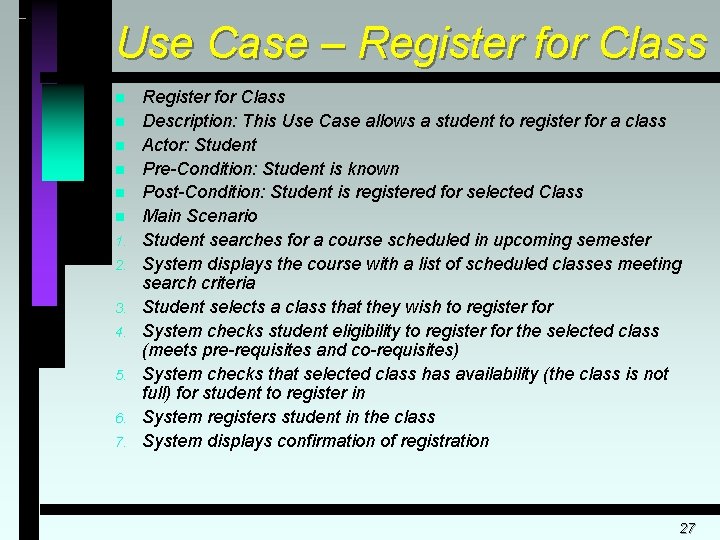 Use Case – Register for Class

- Register for Class
- Description: This Use Case allows a student to register for a class
- Actor: Student
- Pre-Condition: Student is known
- Post-Condition: Student is registered for selected Class
- Main Scenario

1. Student searches for a course scheduled in upcoming semester
2. System displays the course with a list of scheduled classes meeting search criteria
3. Student selects a class that they wish to register for
4. System checks student eligibility to register for the selected class (meets pre-requisites and co-requisites)
5. System checks that selected class has availability (the class is not full) for student to register in
6. System registers student in the class
7. System displays confirmation of registration

27